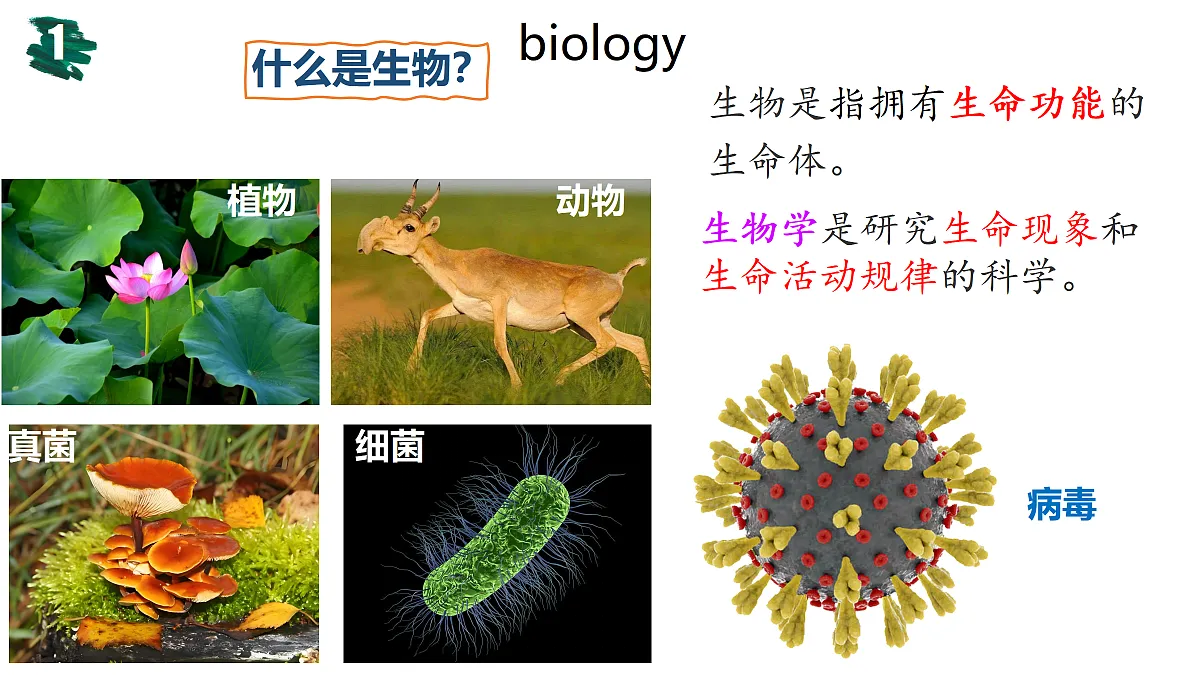 1

什么是生物?

biology

生物是指拥有生命功能的生命体。

生物学是研究生命现象和生命活动规律的科学。

植物

动物

真菌

细菌

病毒